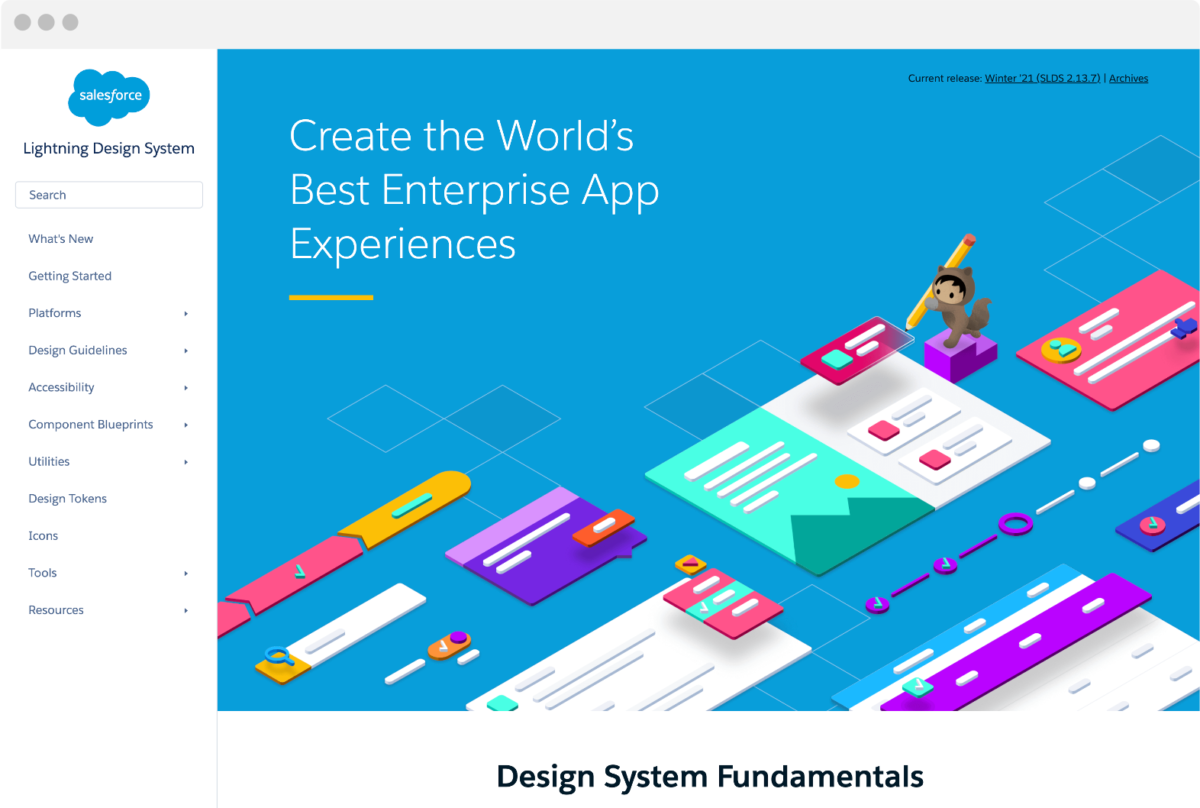 salesforce

Lightning Design System

Search

What's New

Getting Started

Platforms

Design Guidelines

Accessibility

Component Blueprints

Utilities

Design Tokens

Icons

Tools

Resources

Current release: Winter '21 (SLDS 2.13.7) | Archives

Create the World's Best Enterprise App Experiences

Design System Fundamentals